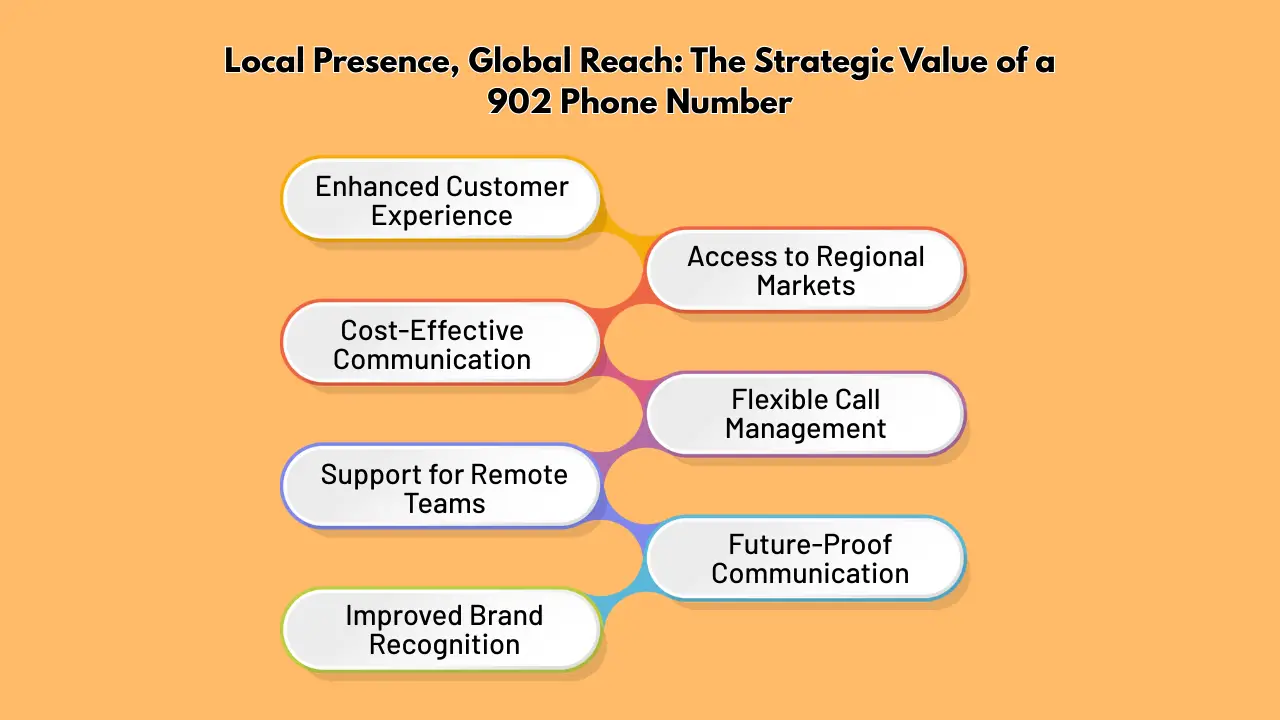 Local Presence, Global Reach: The Strategic Value of a 902 Phone Number

Enhanced Customer Experience

Access to Regional Markets

Cost-Effective Communication

Flexible Call Management

Support for Remote Teams

Future-Proof Communication

Improved Brand Recognition